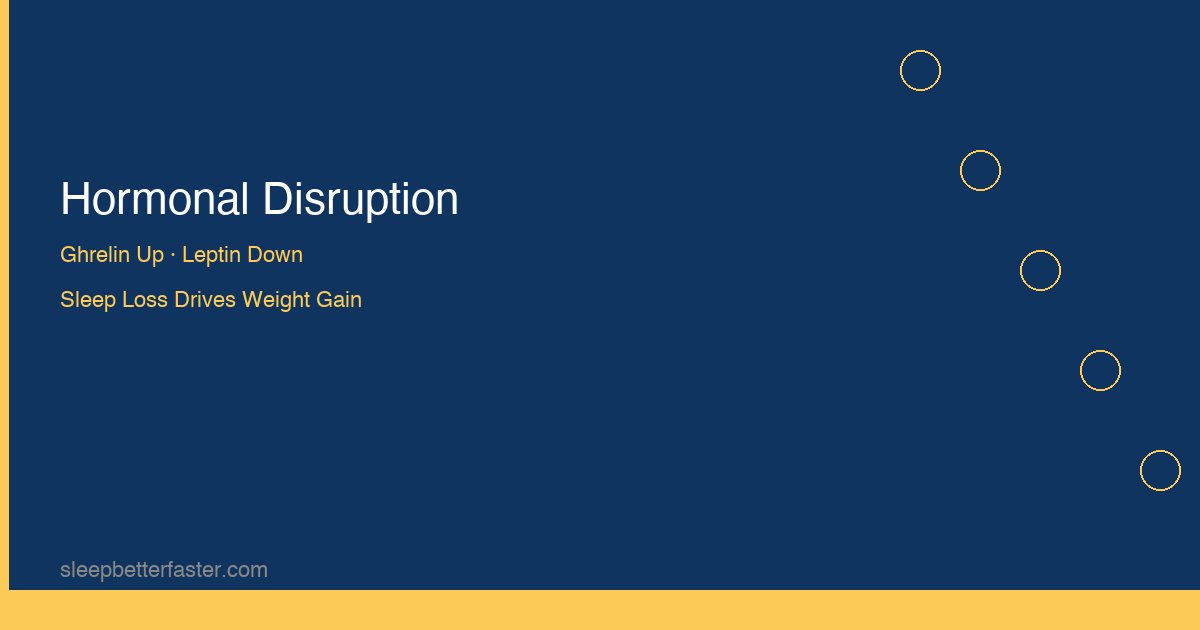 Hormonal Disruption

Ghrelin Up · Leptin Down

Sleep Loss Drives Weight Gain

sleepbetterfaster.com